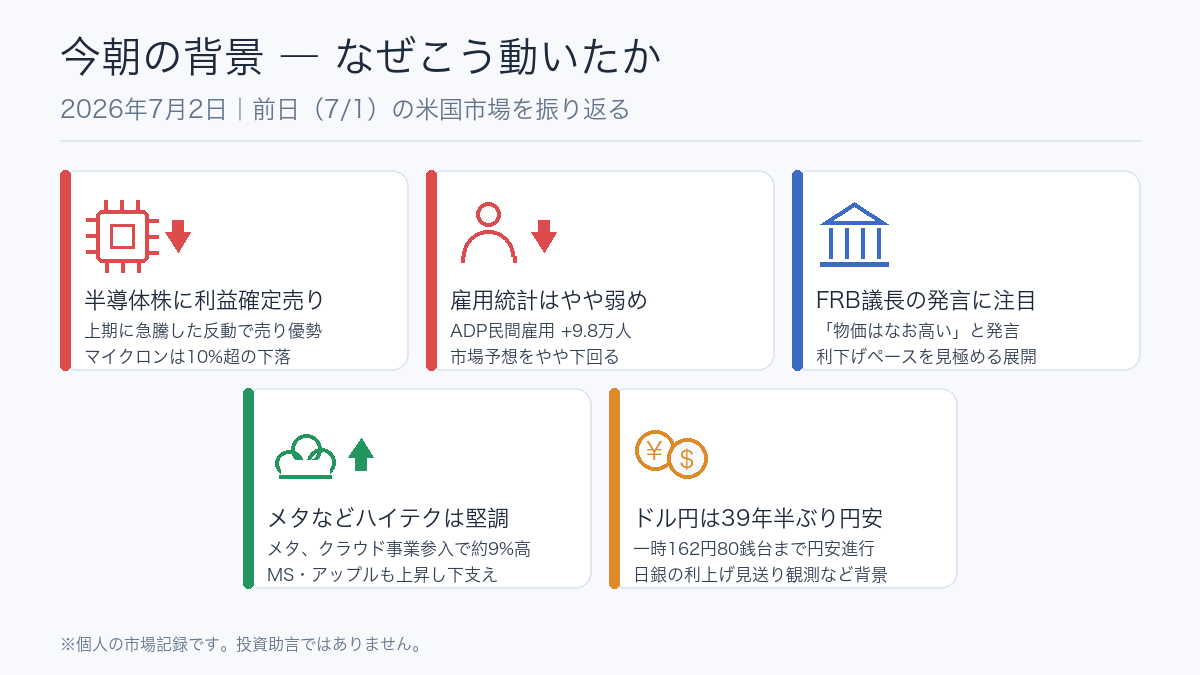 今朝の背景 ― なぜこう動いたか

2026年7月2日｜前日（7/1）の米国市場を振り返る

半導体株に利益確定売り
上期に急騰した反動で売り優勢
マイクロンは10%超の下落

雇用統計はやや弱め
ADP民間雇用 +9.8万人
市場予想をやや下回る

FRB議長の発言に注目
「物価はなお高い」と発言
利下げペースを見極める展開

メタなどハイテクは堅調
メタ、クラウド事業参入で約9%高
MS・アップルも上昇し下支え

¥ $
ドル円は39年半ぶり円安
一時162円80銭台まで円安進行
日銀の利上げ見送り観測など背景

※個人の市場記録です。投資助言ではありません。